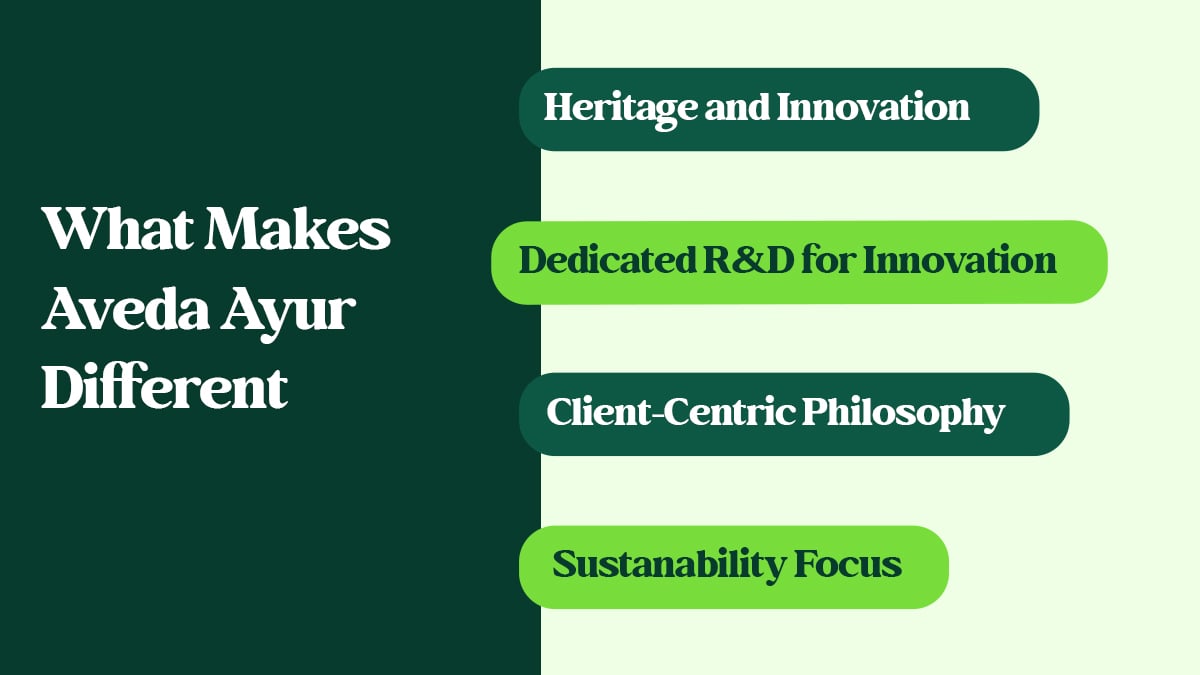 What Makes Aveda Ayur Different

Heritage and Innovation

Dedicated R&D for Innovation

Client-Centric Philosophy

Sustanability Focus